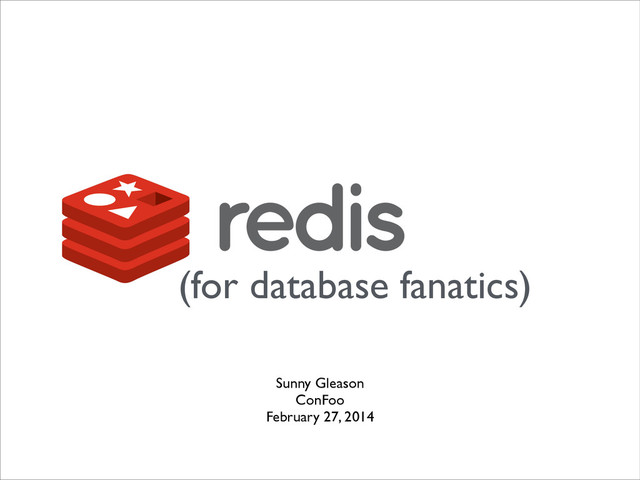 redis
(for database fanatics)

Sunny Gleason
ConFoo
February 27, 2014